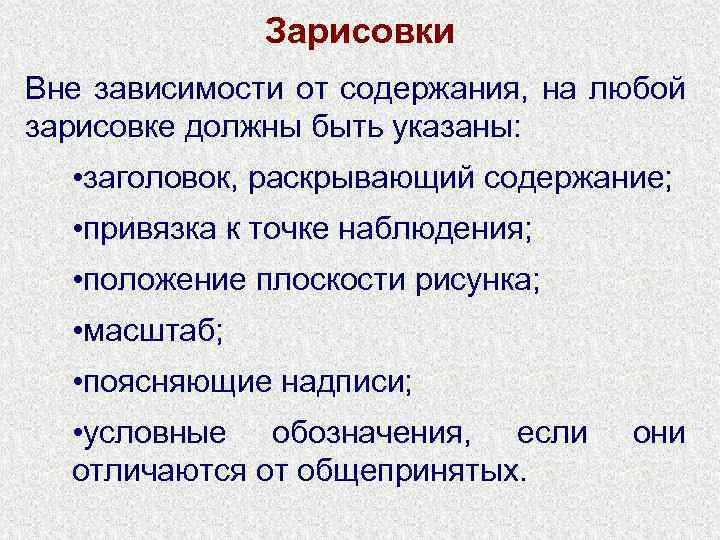 Зарисовки

Вне зависимости от содержания, на любой зарисовке должны быть указаны:

•заголовок, раскрывающий содержание;

•привязка к точке наблюдения;

•положение плоскости рисунка;

•масштаб;

•поясняющие надписи;

•условные обозначения, если они отличаются от общепринятых.